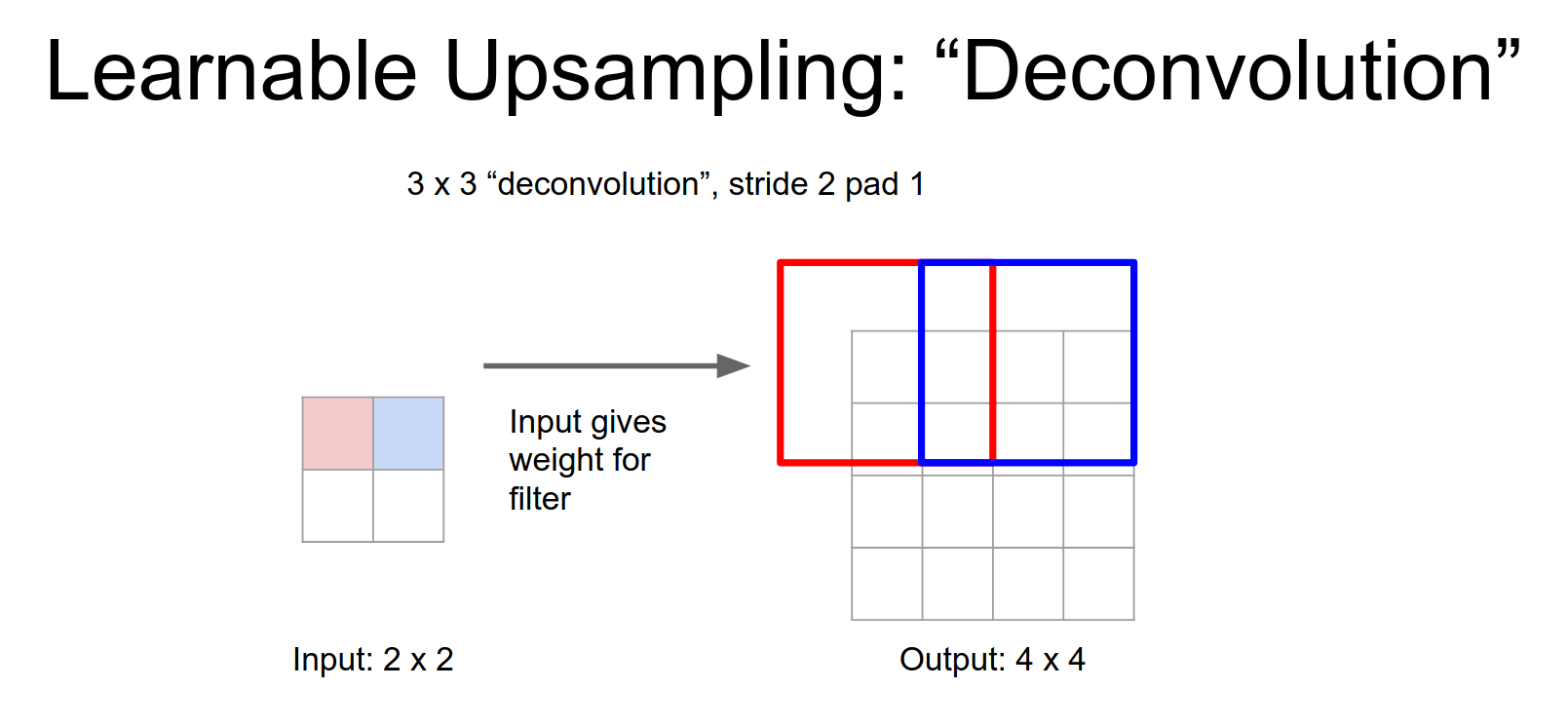 Learnable Upsampling: “Deconvolution”

3 x 3 “deconvolution”, stride 2 pad 1

Input gives weight for filter

Input: 2 x 2

Output: 4 x 4